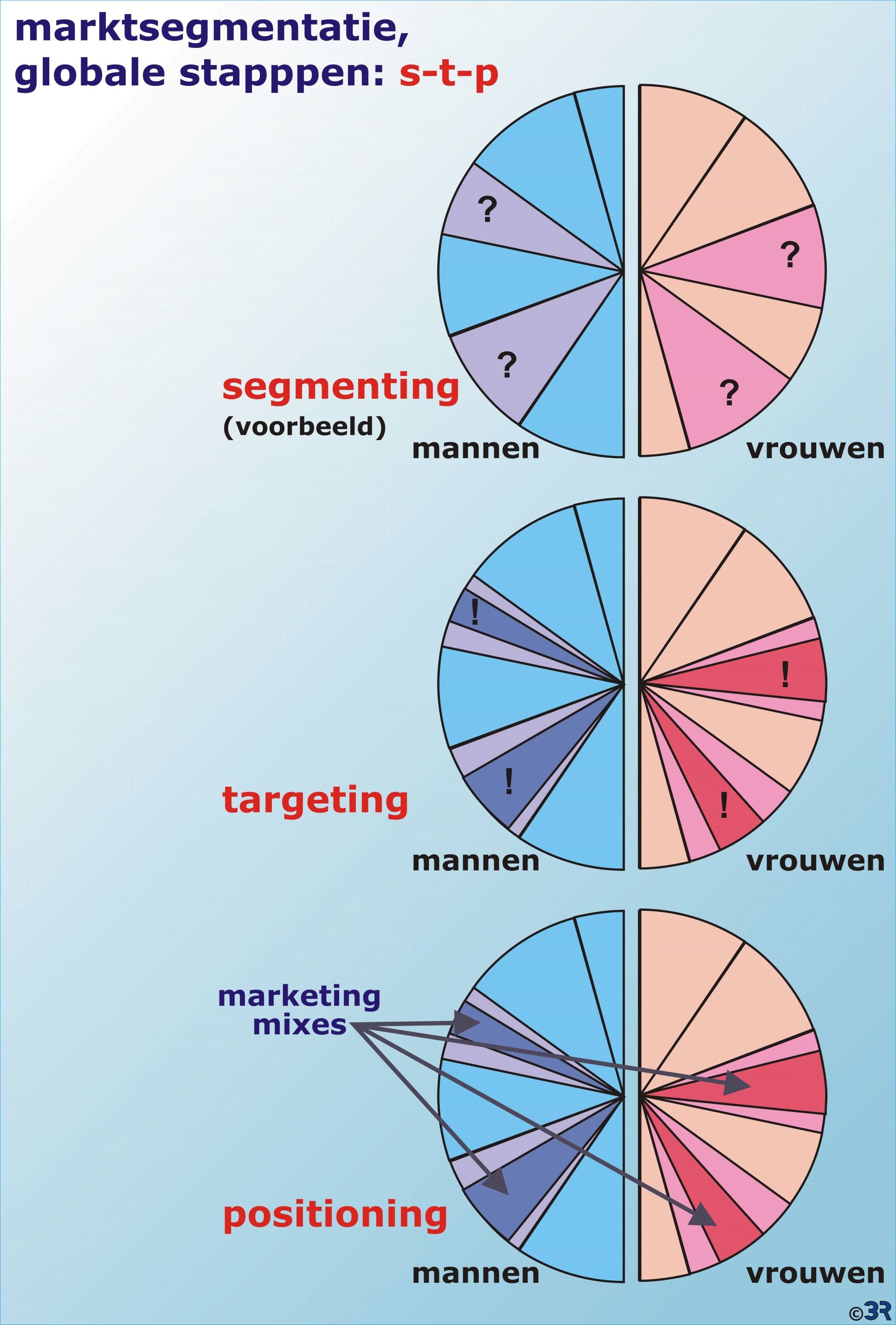 marktsegmentatie, globale stapppen: s-t-p

?

?

?

?

segmenting
(voorbeeld)

mannen

vrouwen

!

!

!

!

targeting

mannen

vrouwen

marketing mixes

positioning

mannen

vrouwen

©3R